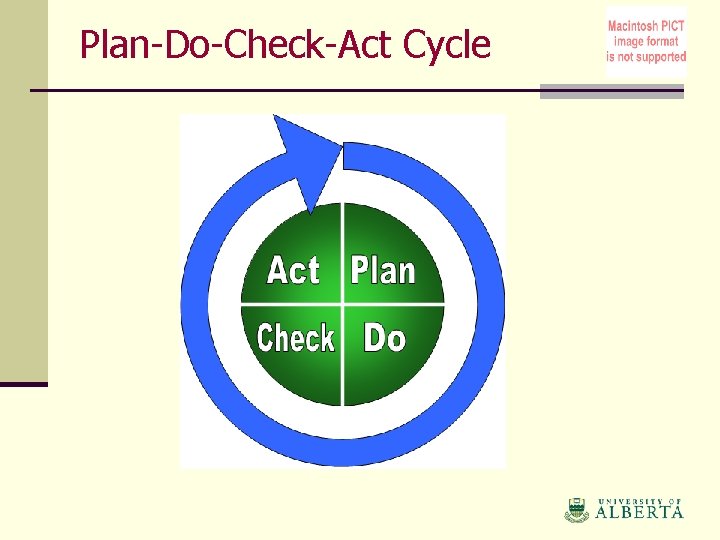 Plan-Do-Check-Act Cycle

Macintosh PICT
image format
is not supported

Act
Plan
Check
Do

UNIVERSITY OF
ALBERTA